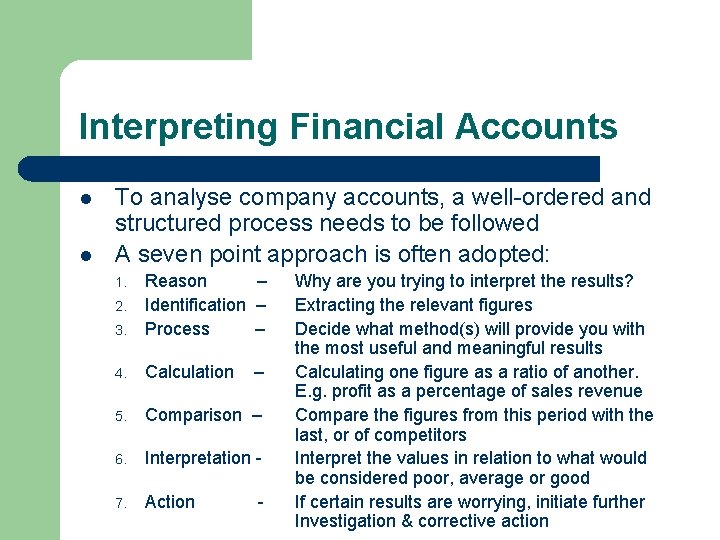 Interpreting Financial Accounts

- To analyse company accounts, a well-ordered and structured process needs to be followed
- A seven point approach is often adopted:

1. Reason – Why are you trying to interpret the results?
2. Identification – Extracting the relevant figures
3. Process – Decide what method(s) will provide you with the most useful and meaningful results
4. Calculation – Calculating one figure as a ratio of another. E.g. profit as a percentage of sales revenue
5. Comparison – Compare the figures from this period with the last, or of competitors
6. Interpretation - Interpret the values in relation to what would be considered poor, average or good
7. Action - If certain results are worrying, initiate further Investigation & corrective action